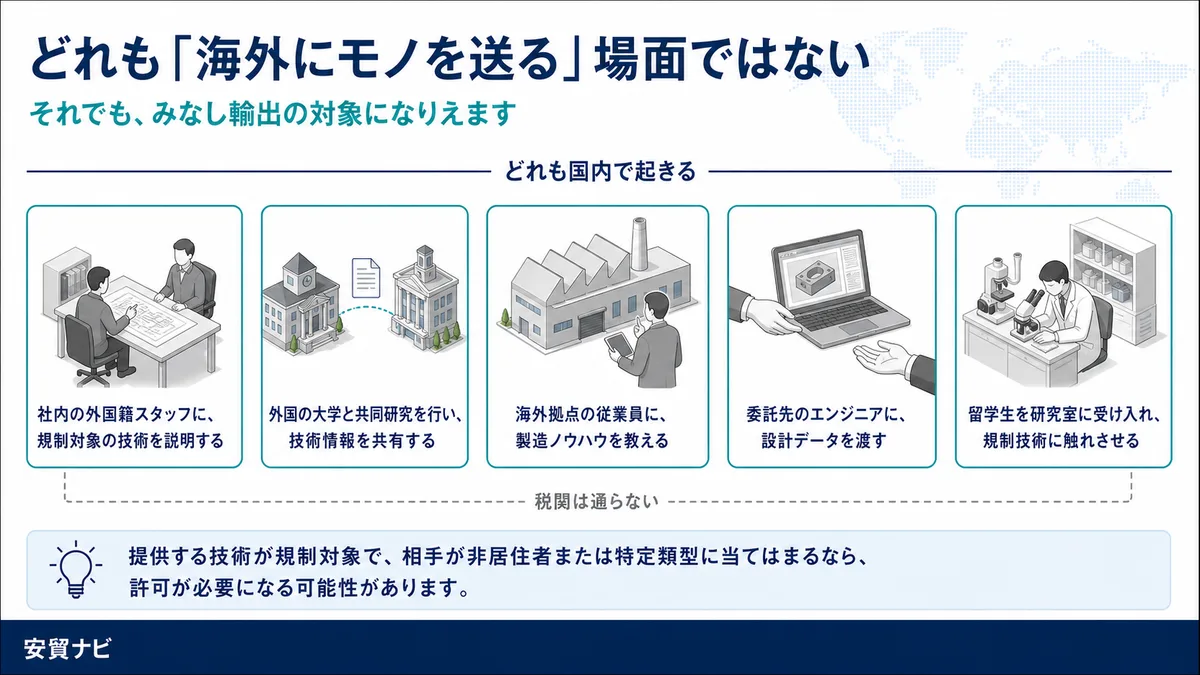 どれも「海外にモノを送る」場面ではない

それでも、みなし輸出の対象になりえます

どれも国内で起きる

社内の外国籍スタッフに、規制対象の技術を説明する

外国の大学と共同研究を行い、技術情報を共有する

海外拠点の従業員に、製造ノウハウを教える

委託先のエンジニアに、設計データを渡す

留学生を研究室に受け入れ、規制技術に触れさせる

税関は通らない

提供する技術が規制対象で、相手が非居住者または特定類型に当てはまるなら、許可が必要になる可能性があります。

安貿ナビ